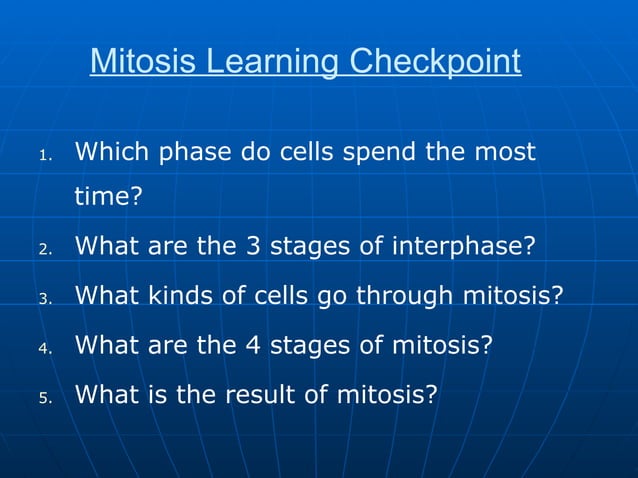 Mitosis Learning Checkpoint

1. Which phase do cells spend the most time?
2. What are the 3 stages of interphase?
3. What kinds of cells go through mitosis?
4. What are the 4 stages of mitosis?
5. What is the result of mitosis?